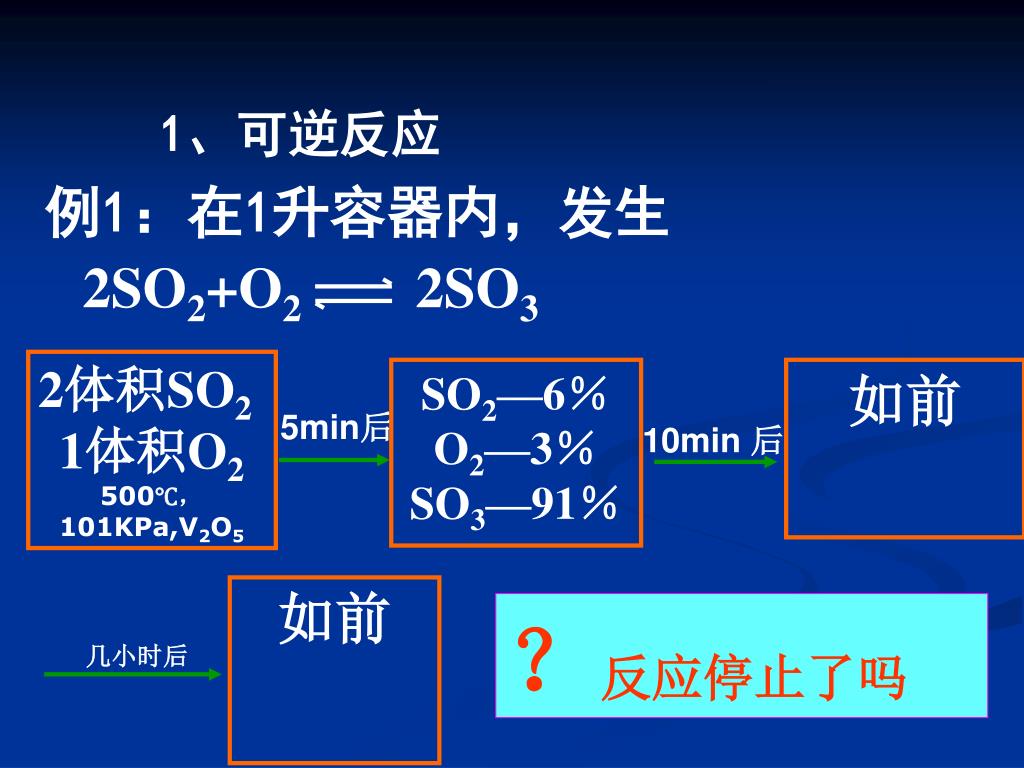 1、可逆反应

例1：在1升容器内，发生

$2SO_2+O_2 \rightleftharpoons 2SO_3$

2体积$SO_2$
1体积$O_2$
500℃，
101KPa,$V_2O_5$

5min后

$SO_2$—6％
$O_2$—3％
$SO_3$—91％

10min 后

如前

几小时后

如前

? 反应停止了吗